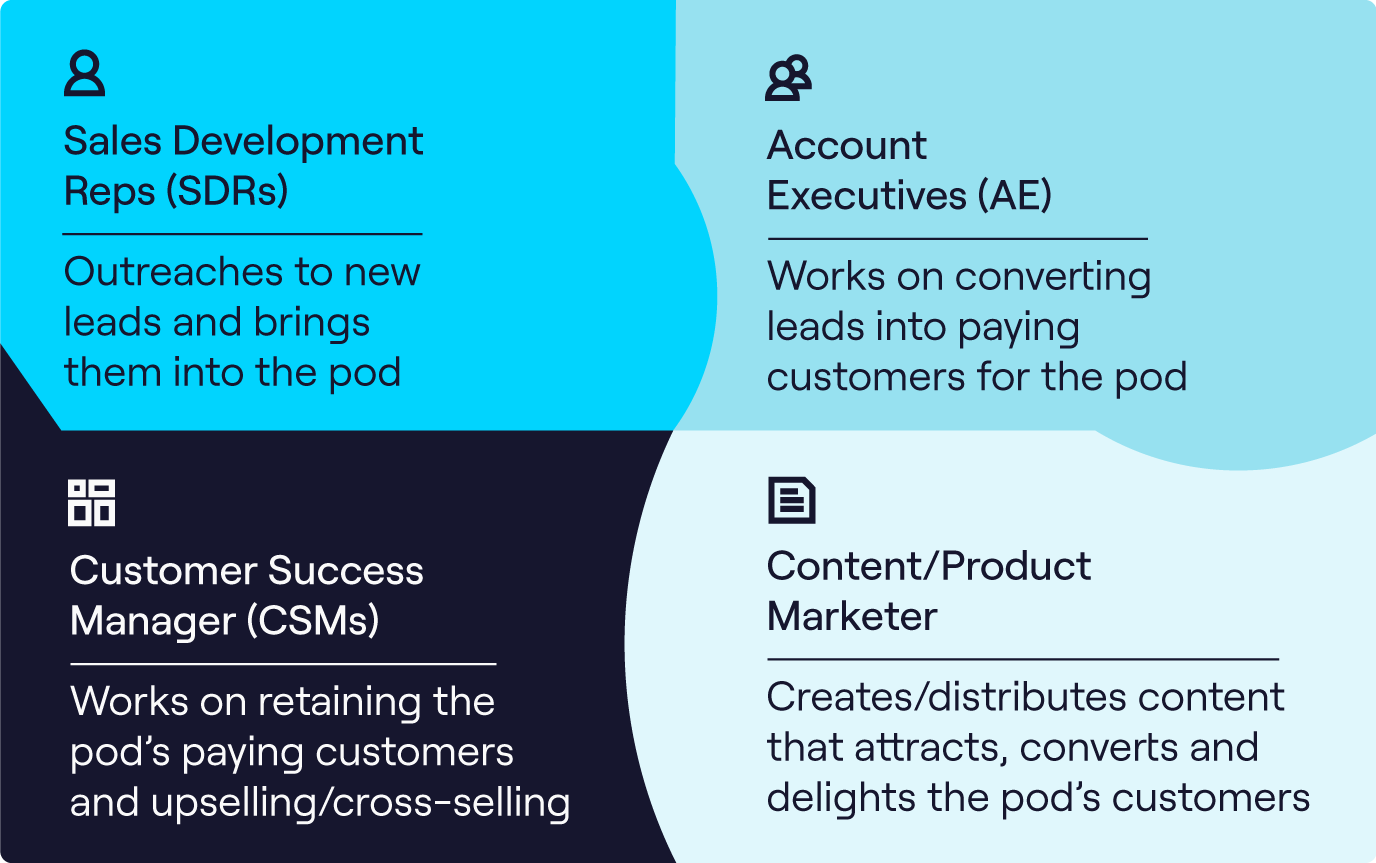 Sales Development Reps (SDRs)

Outreaches to new leads and brings them into the pod

Account Executives (AE)

Works on converting leads into paying customers for the pod

Customer Success Manager (CSMs)

Works on retaining the pod's paying customers and upselling/cross-selling

Content/Product Marketer

Creates/distributes content that attracts, converts and delights the pod's customers